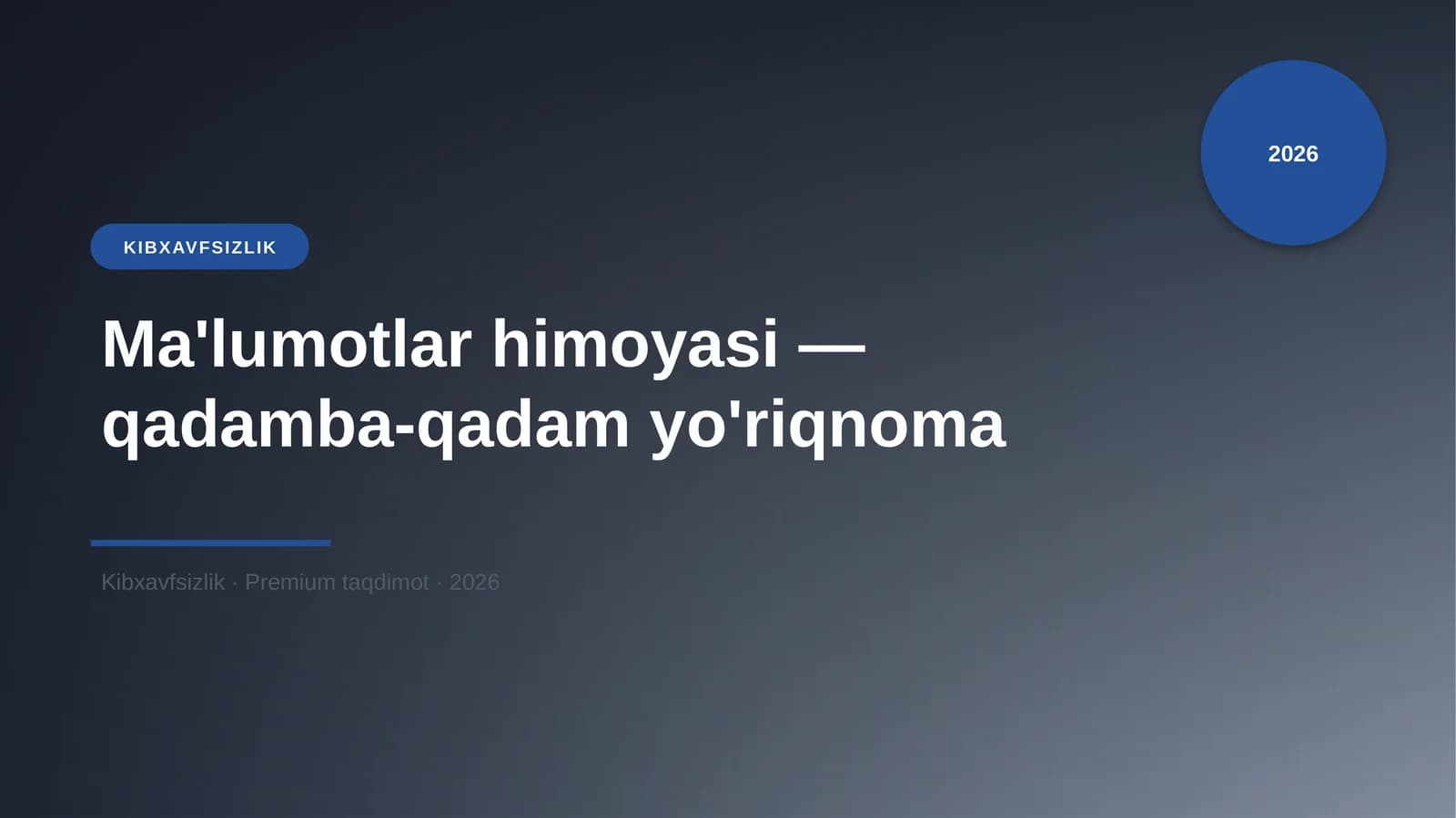 2026

KIBXAVFSIZLIK

Ma'lumotlar himoyasi — qadamba-qadam yo'riqnoma

Kibxavfsizlik · Premium taqdimot · 2026